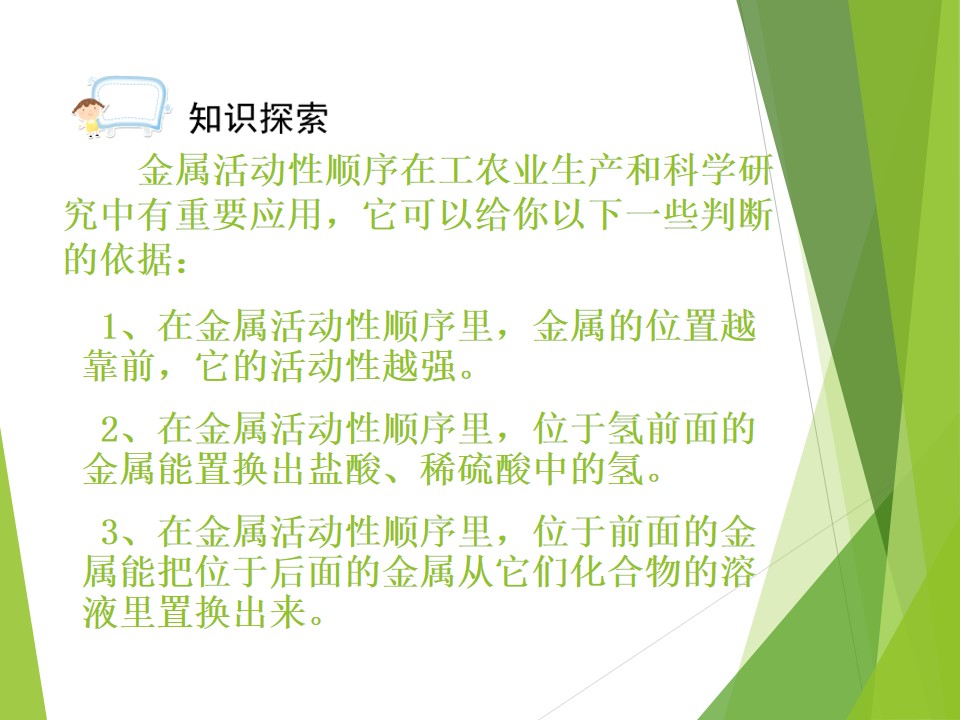 知识探索

金属活动性顺序在工农业生产和科学研究中有重要应用，它可以给你以下一些判断的依据：

1、在金属活动性顺序里，金属的位置越靠前，它的活动性越强。

2、在金属活动性顺序里，位于氢前面的金属能置换出盐酸、稀硫酸中的氢。

3、在金属活动性顺序里，位于前面的金属能把位于后面的金属从它们化合物的溶液里置换出来。